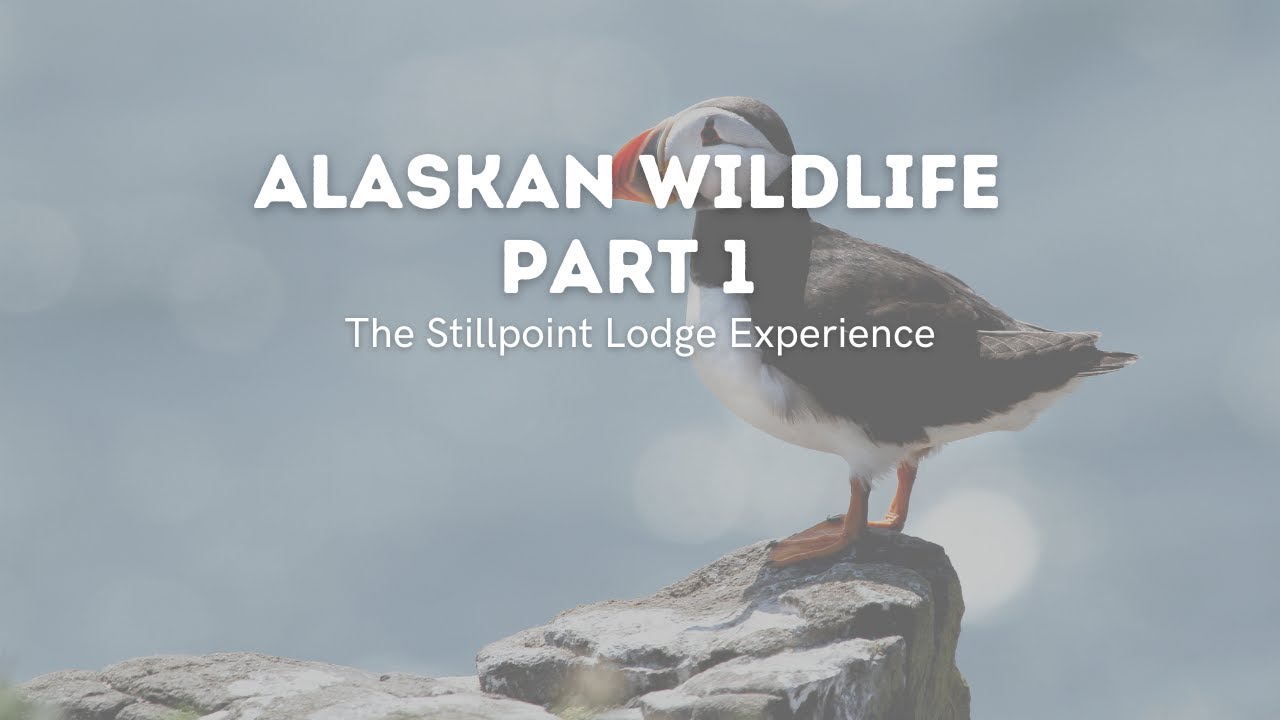 ALASKAN WILDLIFE
PART 1

The Stillpoint Lodge Experience